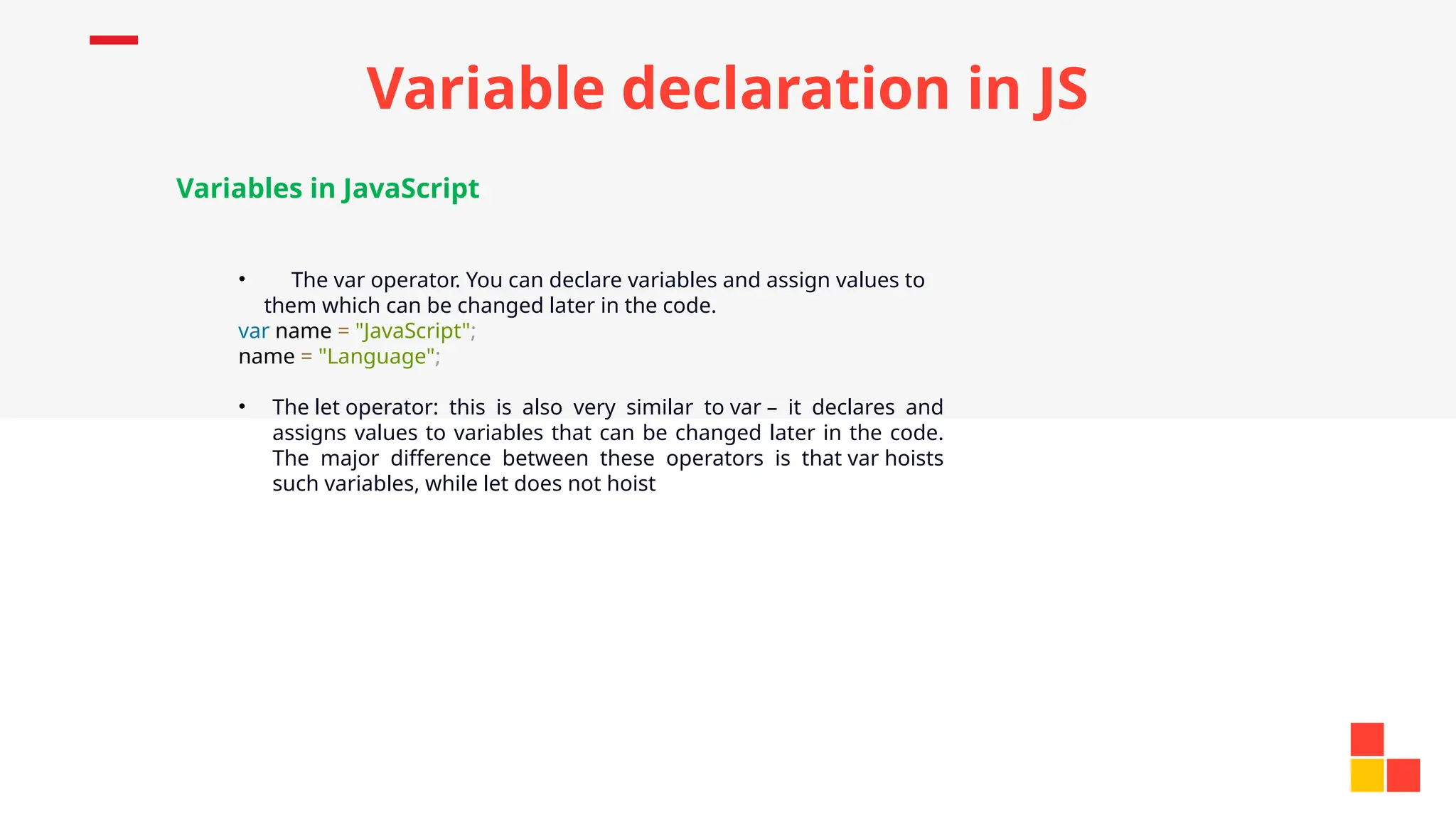 Variable declaration in JS

Variables in JavaScript

• The var operator. You can declare variables and assign values to them which can be changed later in the code.
var name = "JavaScript";
name = "Language";

• The let operator: this is also very similar to var – it declares and assigns values to variables that can be changed later in the code. The major difference between these operators is that var hoists such variables, while let does not hoist